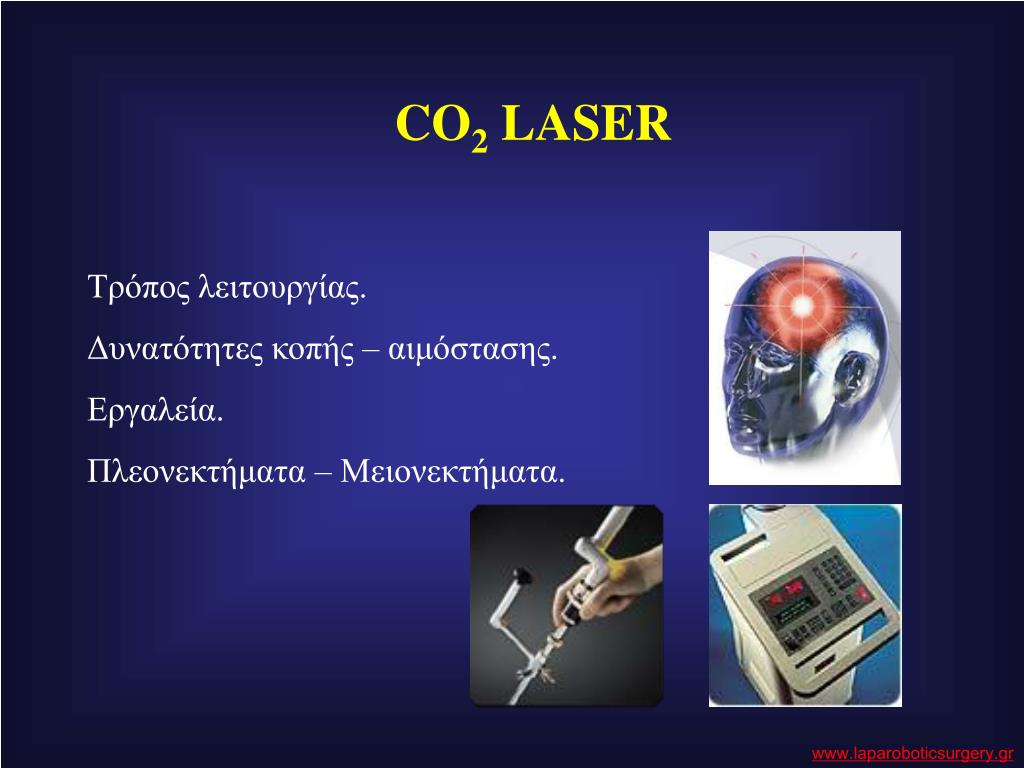 $CO_2$ LASER

Τρόπος λειτουργίας.

Δυνατότητες κοπής – αιμόστασης.

Εργαλεία.

Πλεονεκτήματα – Μειονεκτήματα.

www.laparoboticsurgery.gr